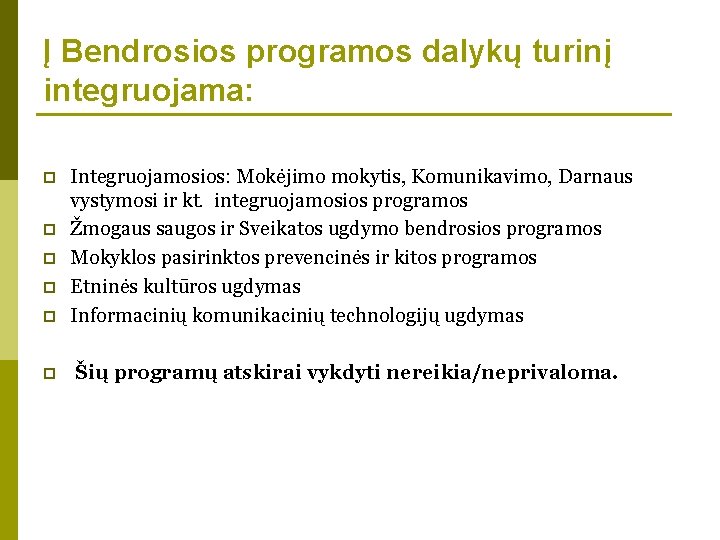 Į Bendrosios programos dalykų turinį integruojama:

Integruojamosios: Mokėjimo mokytis, Komunikavimo, Darnaus vystymosi ir kt. integruojamosios programos

Žmogaus saugos ir Sveikatos ugdymo bendrosios programos

Mokyklos pasirinktos prevencinės ir kitos programos

Etninės kultūros ugdymas

Informacinių komunikacinių technologijų ugdymas

Šių programų atskirai vykdyti nereikia/neprivaloma.